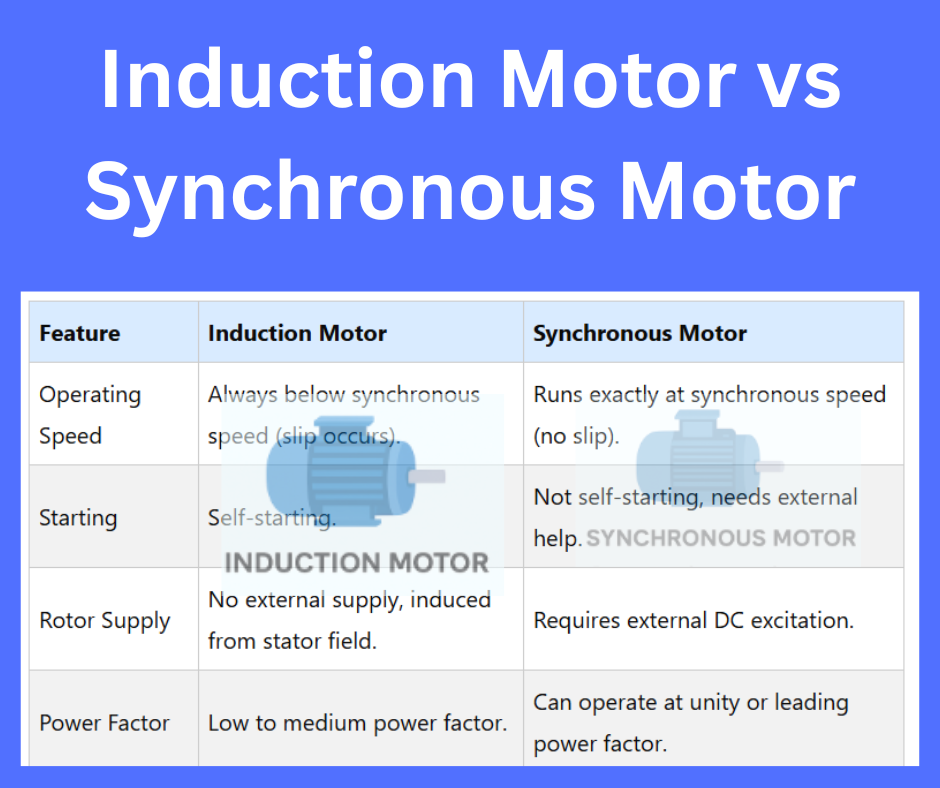 Induction Motor vs Synchronous Motor

| Feature | Induction Motor | Synchronous Motor |
|---|---|---|
| Operating Speed | Always below synchronous speed (slip occurs). | Runs exactly at synchronous speed (no slip). |
| Starting | Self-starting. | Not self-starting, needs external help. |
| Rotor Supply | No external supply, induced from stator field. | Requires external DC excitation. |
| Power Factor | Low to medium power factor. | Can operate at unity or leading power factor. |

INDUCTION MOTOR

SYNCHRONOUS MOTOR